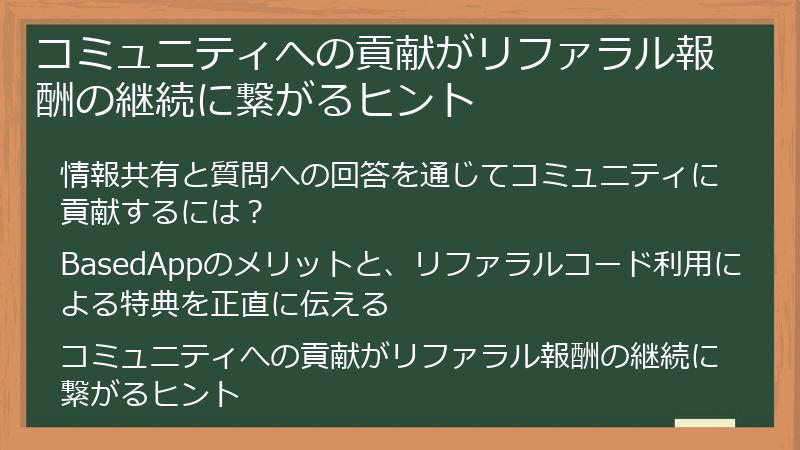 コミュニティへの貢献がリファラル報酬の継続に繋がるヒント

情報共有と質問への回答を通じてコミュニティに貢献するには？

BasedAppのメリットと、リファラルコード利用による特典を正直に伝える

コミュニティへの貢献がリファラル報酬の継続に繋がるヒント